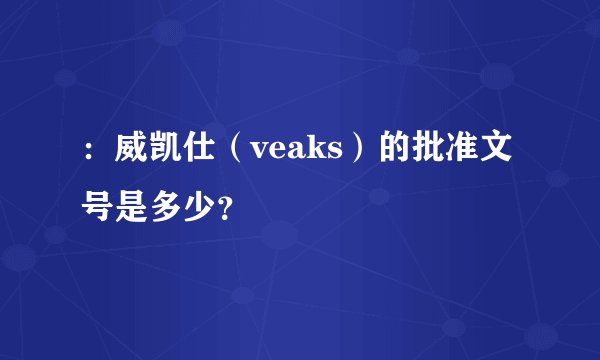 ：威凯仕（veaks）的批准文号是多少?